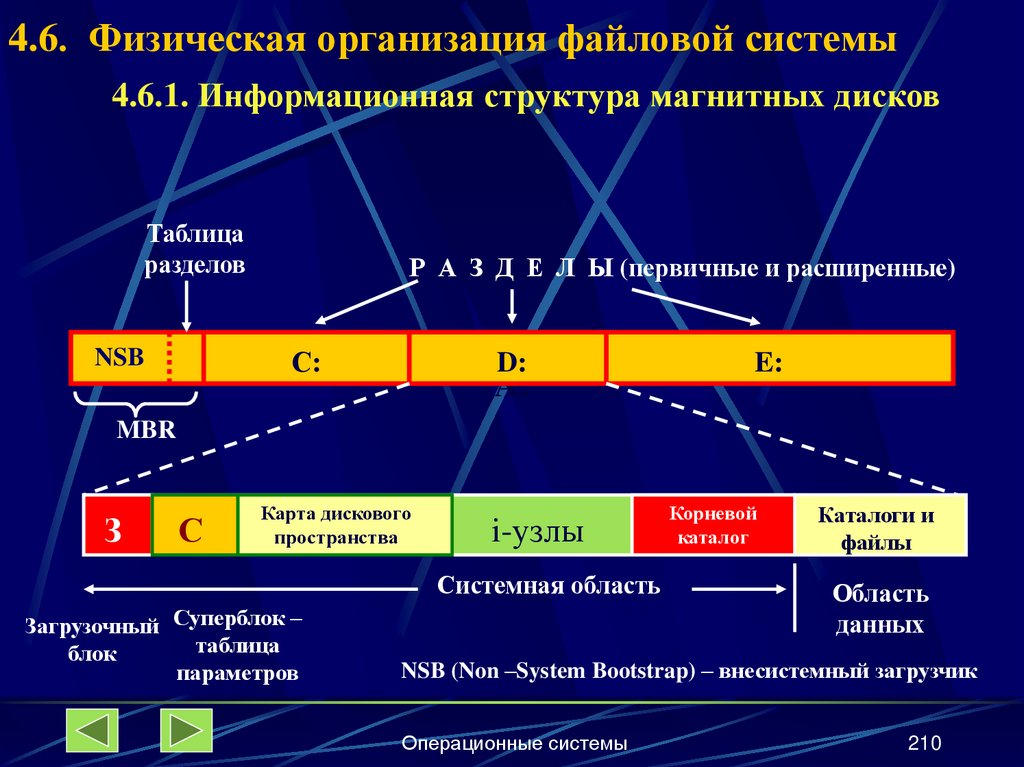 4.6. Физическая организация файловой системы

4.6.1. Информационная структура магнитных дисков

Таблица разделов

Р А З Д Е Л Ы (первичные и расширенные)

NSB

C:

D:

E:

MBR

З

С

Карта дискового пространства

i-узлы

Корневой каталог

Каталоги и файлы

Системная область

Область данных

Загрузочный блок

Суперблок – таблица параметров

NSB (Non –System Bootstrap) – внесистемный загрузчик

Операционные системы

210